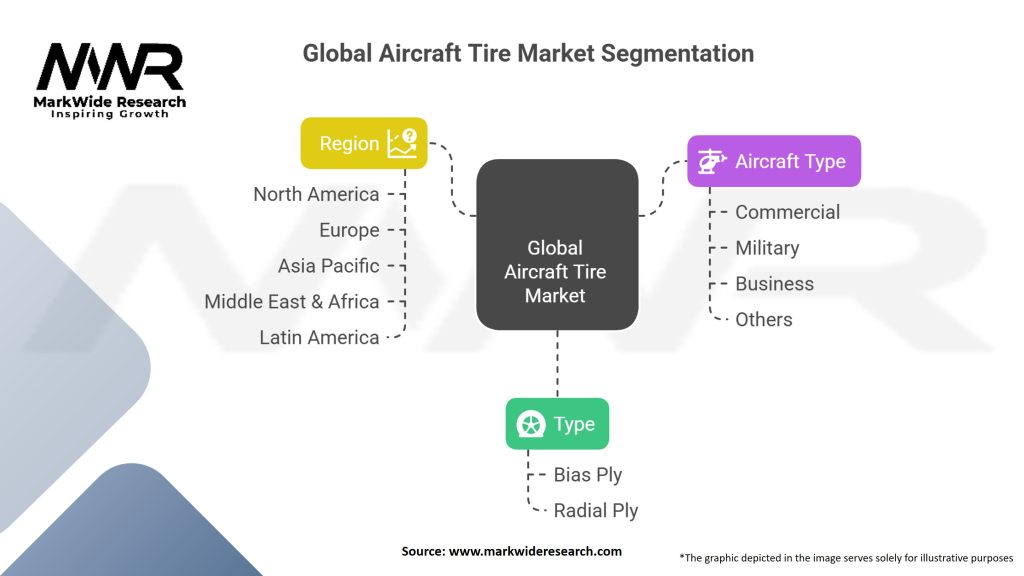 MWR
MarkWide Research
Inspiring Growth

Global Aircraft Tire Market Segmentation

Region
North America
Europe
Asia Pacific
Middle East & Africa
Latin America

Global Aircraft Tire Market

Aircraft Type
Commercial
Military
Business
Others

Type
Bias Ply
Radial Ply

Source: www.markwideresearch.com

*The graphic depicted in the image serves solely for illustrative purposes